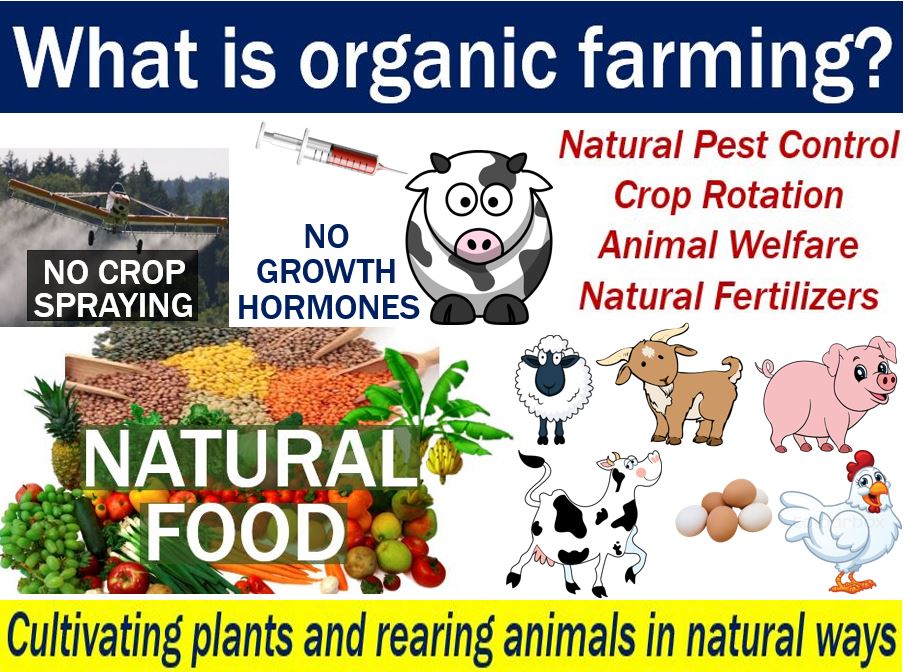 What is organic farming?

NO CROP SPRAYING

NO GROWTH HORMONES

Natural Pest Control
Crop Rotation
Animal Welfare
Natural Fertilizers

NATURAL FOOD

Cultivating plants and rearing animals in natural ways